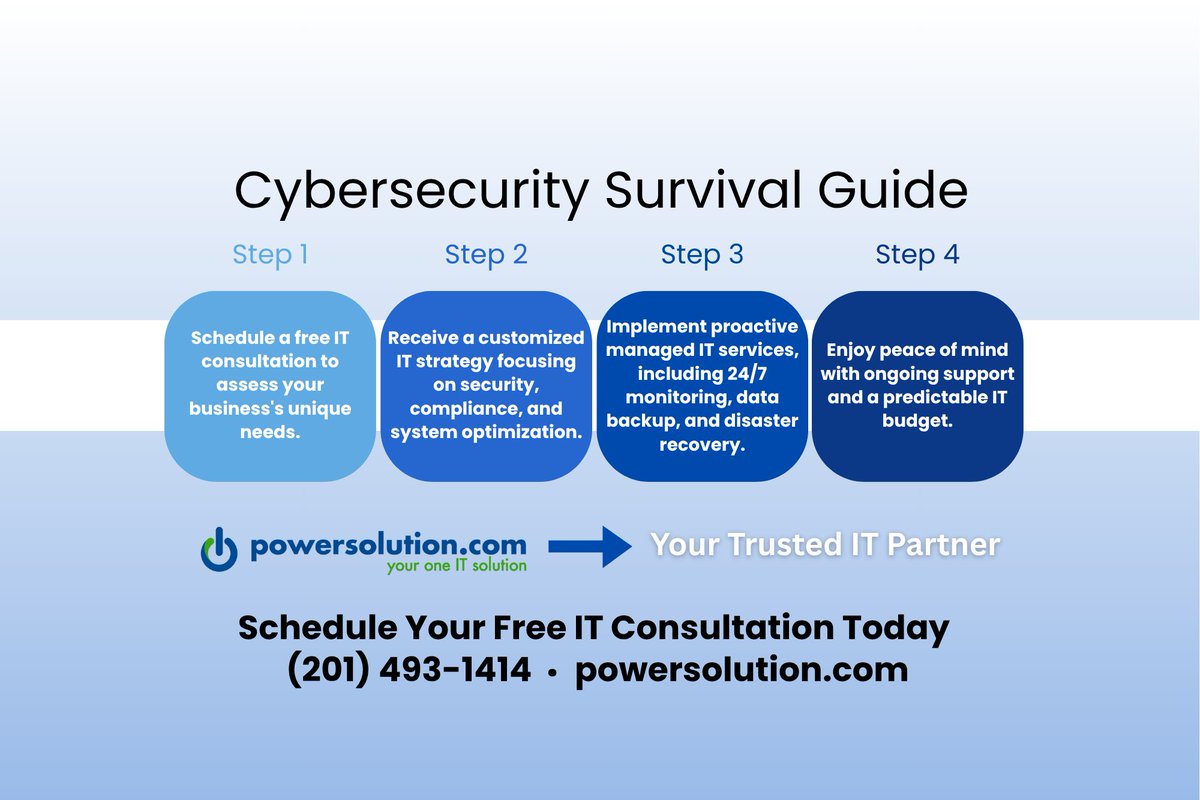 Cybersecurity Survival Guide

Step 1

Schedule a free IT consultation to assess your business's unique needs.

Step 2

Receive a customized IT strategy focusing on security, compliance, and system optimization.

Step 3

Implement proactive managed IT services, including 24/7 monitoring, data backup, and disaster recovery.

Step 4

Enjoy peace of mind with ongoing support and a predictable IT budget.

powersolution.com
your one IT solution

Your Trusted IT Partner

Schedule Your Free IT Consultation Today
(201) 493-1414 • powersolution.com